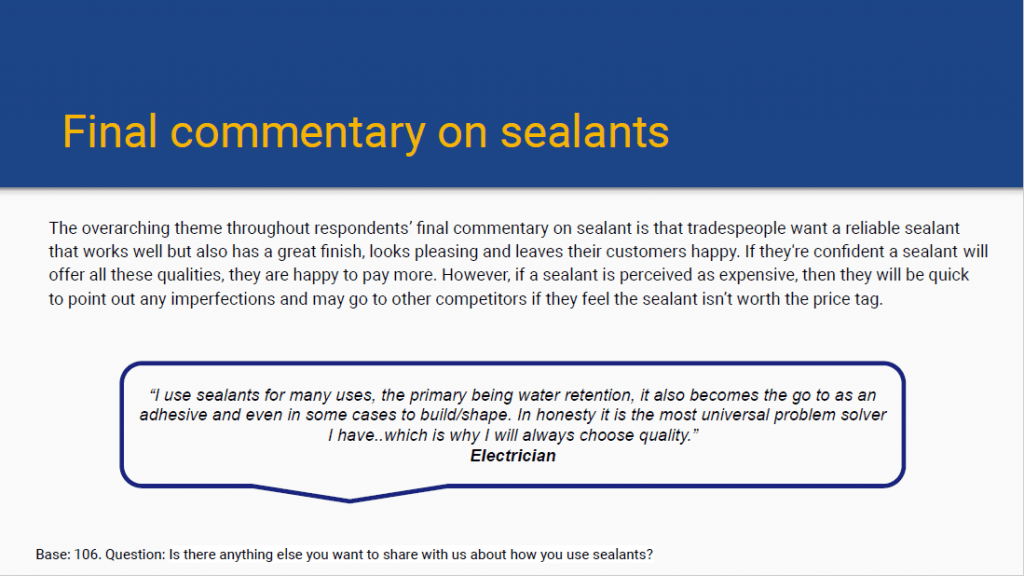 Final commentary on sealants

The overarching theme throughout respondents' final commentary on sealant is that tradespeople want a reliable sealant that works well but also has a great finish, looks pleasing and leaves their customers happy. If they're confident a sealant will offer all these qualities, they are happy to pay more. However, if a sealant is perceived as expensive, then they will be quick to point out any imperfections and may go to other competitors if they feel the sealant isn't worth the price tag.

"I use sealants for many uses, the primary being water retention, it also becomes the go to as an adhesive and even in some cases to build/shape. In honesty it is the most universal problem solver I have..which is why I will always choose quality."
Electrician

Base: 106. Question: Is there anything else you want to share with us about how you use sealants?